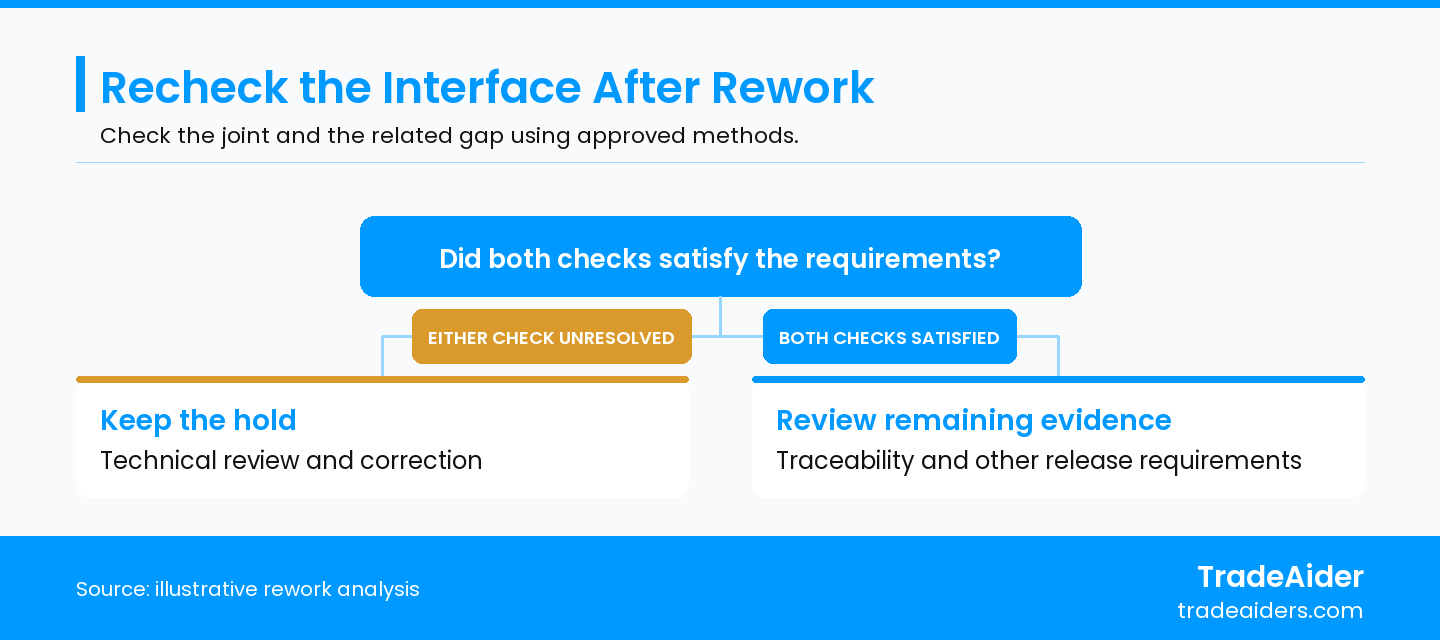 Recheck the Interface After Rework

Check the joint and the related gap using approved methods.

Did both checks satisfy the requirements?

EITHER CHECK UNRESOLVED

BOTH CHECKS SATISFIED

Keep the hold

Technical review and correction

Review remaining evidence

Traceability and other release requirements

Source: illustrative rework analysis

TradeAider

tradeaiders.com